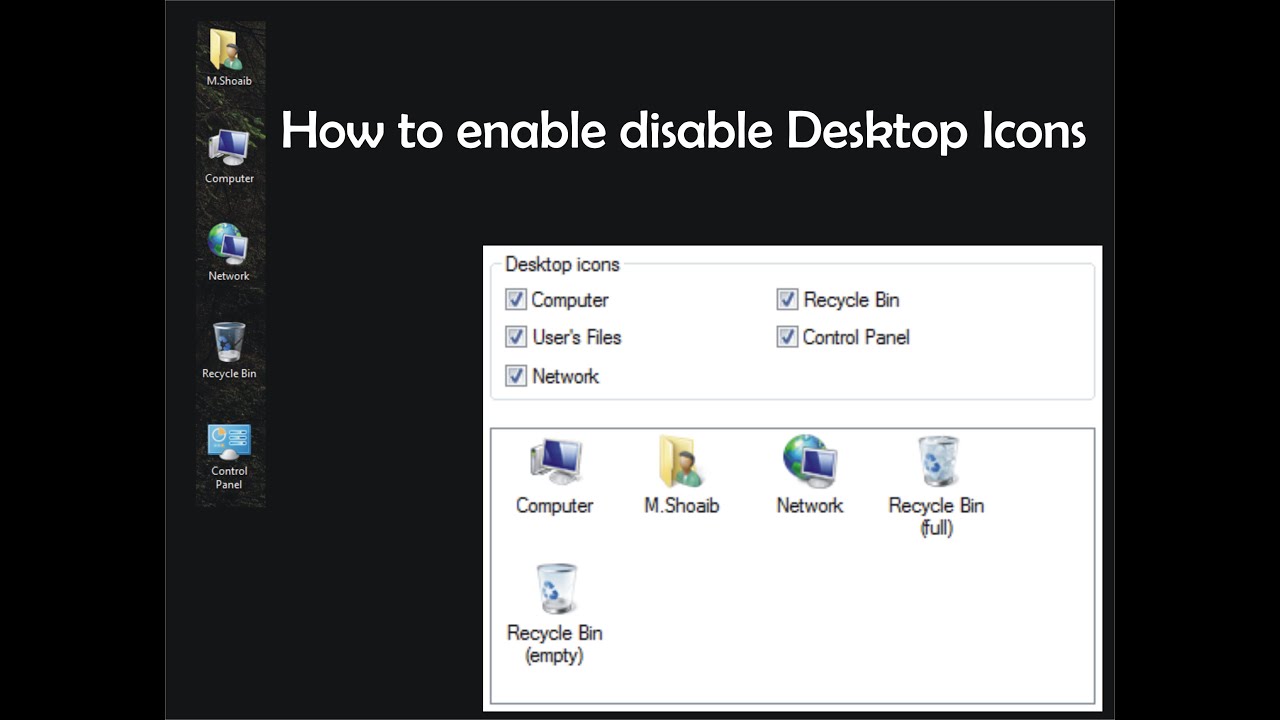 M.Shoaib

Computer

Network

Recycle Bin

Control Panel

How to enable disable Desktop Icons

Desktop icons

Computer

User's Files

Network

Recycle Bin

Control Panel

Computer

M.Shoaib

Network

Recycle Bin (full)

Recycle Bin (empty)